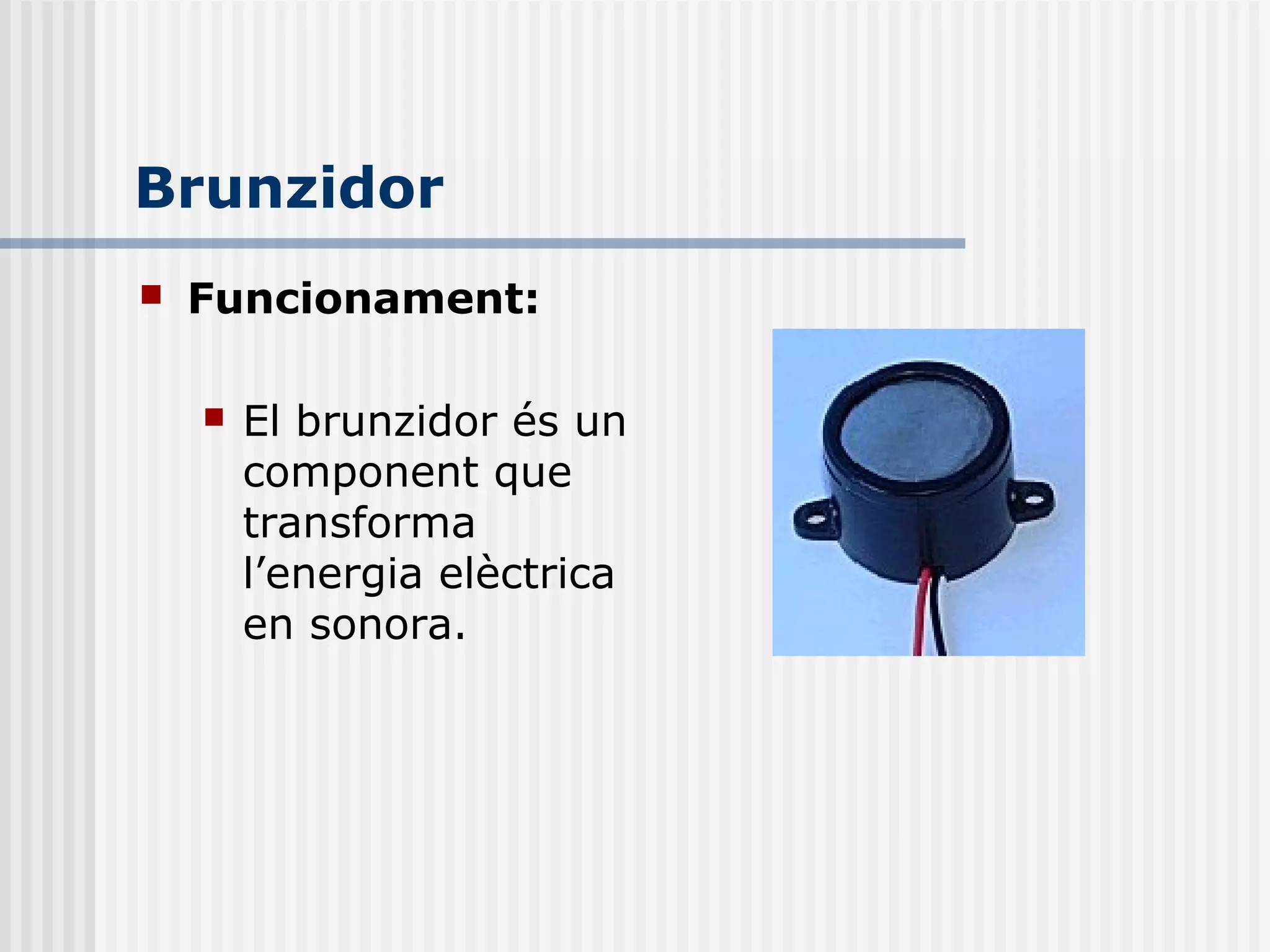 Brunzidor

Funcionament:

El brunzidor és un component que transforma l’energia elèctrica en sonora.